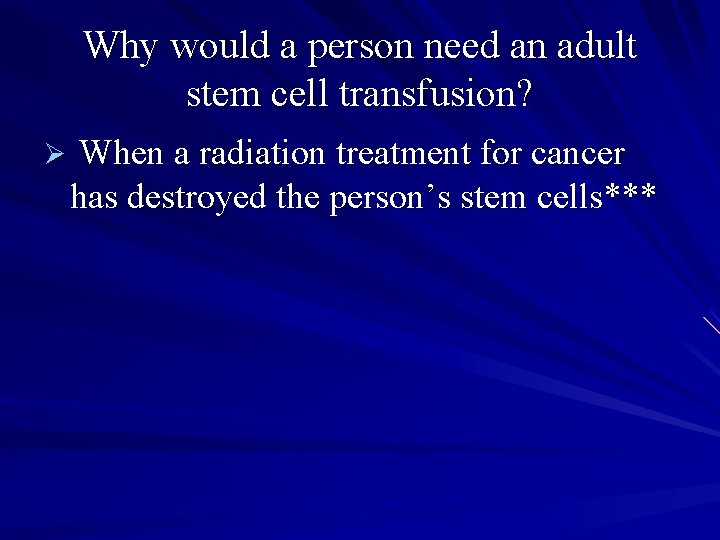 Why would a person need an adult stem cell transfusion?

➢ When a radiation treatment for cancer has destroyed the person’s stem cells***